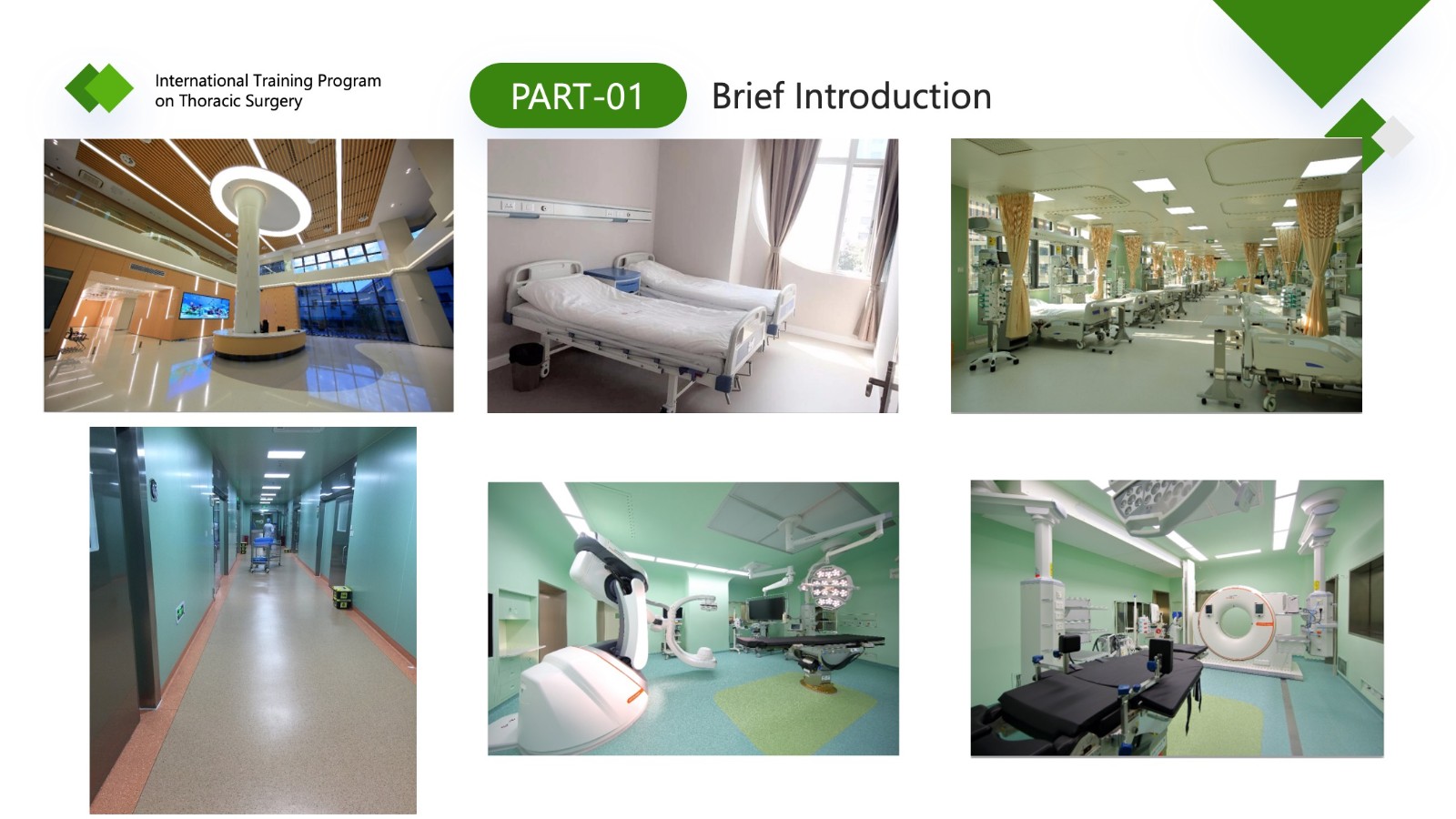 International Training Program on Thoracic Surgery

PART-01

Brief Introduction